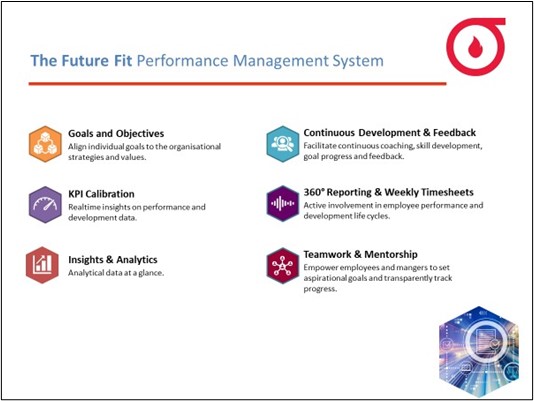 The Future Fit Performance Management System

Goals and Objectives
Align individual goals to the organisational strategies and values.

KPI Calibration
Realtime insights on performance and development data.

Insights & Analytics
Analytical data at a glance.

Continuous Development & Feedback
Facilitate continuous coaching, skill development, goal progress and feedback.

360° Reporting & Weekly Timesheets
Active involvement in employee performance and development life cycles.

Teamwork & Mentorship
Empower employees and mangers to set aspirational goals and transparently track progress.